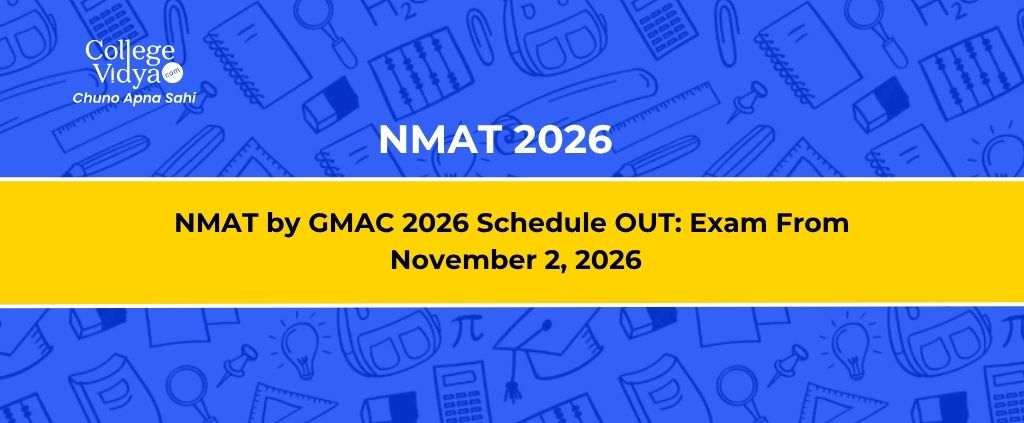 College Vidya .com
Chuno Apna Sahi

NMAT 2026

NMAT by GMAC 2026 Schedule OUT: Exam From November 2, 2026